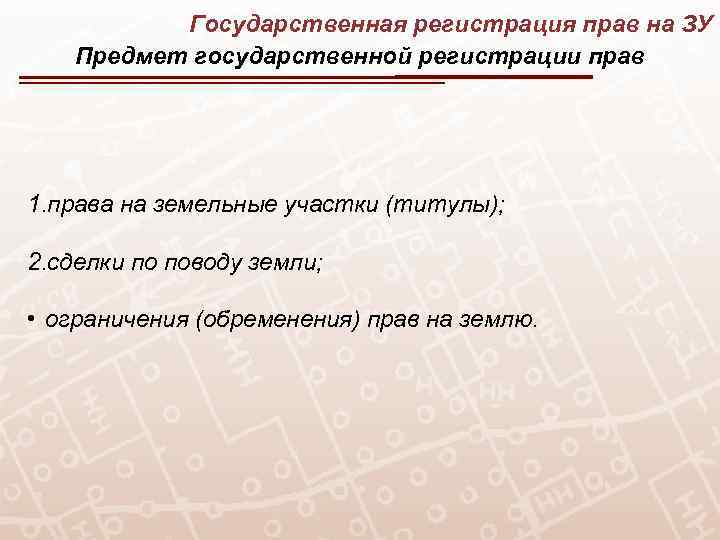 Государственная регистрация прав на ЗУ
Предмет государственной регистрации прав

1.права на земельные участки (титулы);

2.сделки по поводу земли;

• ограничения (обременения) прав на землю.